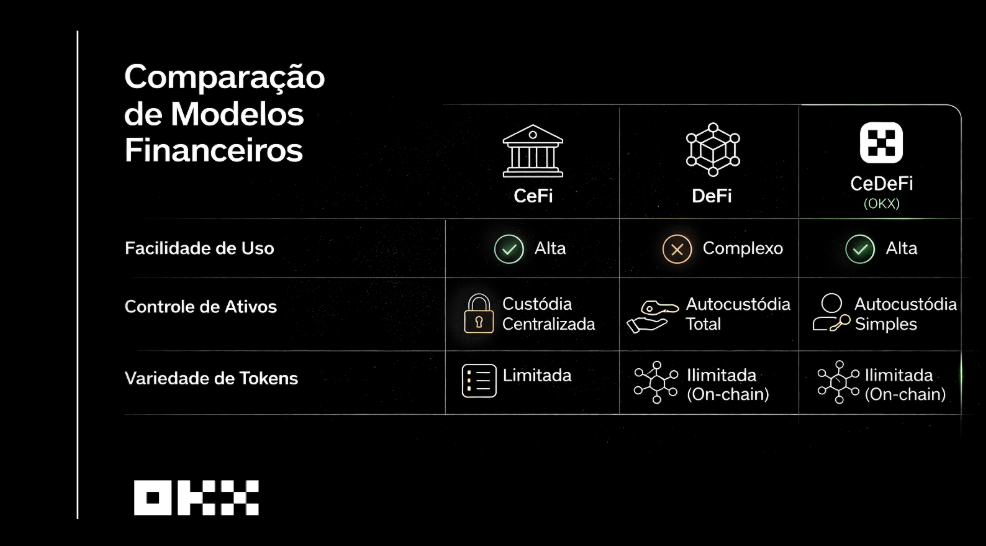 Comparação de Modelos Financeiros

|  | CeFi | DeFi | CeDeFi (OKX) |
|---|---|---|---|
| Facilidade de Uso | Alta | Complexo | Alta |
| Controle de Ativos | Custódia Centralizada | Autocustódia Total | Autocustódia Simples |
| Variedade de Tokens | Limitada | Ilimitada (On-chain) | Ilimitada (On-chain) |

OKX